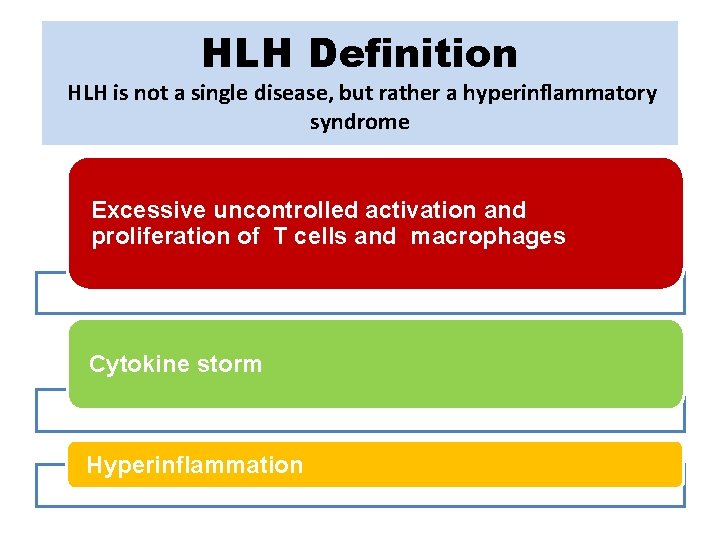 HLH Definition

HLH is not a single disease, but rather a hyperinflammatory syndrome

Excessive uncontrolled activation and proliferation of T cells and macrophages

Cytokine storm

Hyperinflammation